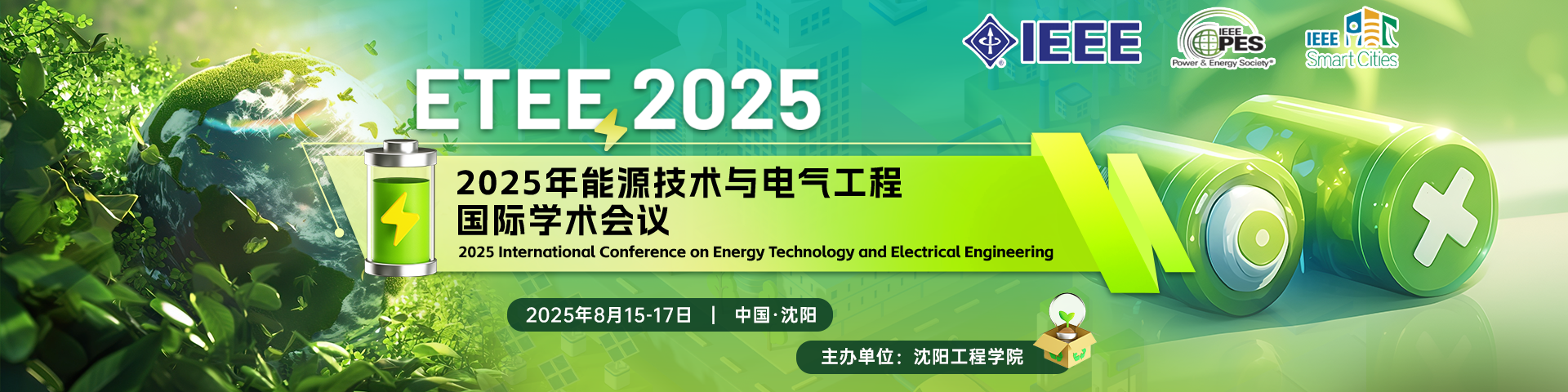 IEEE

IEEE PES Power & Energy Society®

IEEE Smart Cities

ETEE 2025

2025年能源技术与电气工程国际学术会议

2025 International Conference on Energy Technology and Electrical Engineering

2025年8月15-17日 | 中国·沈阳

主办单位：沈阳工程学院